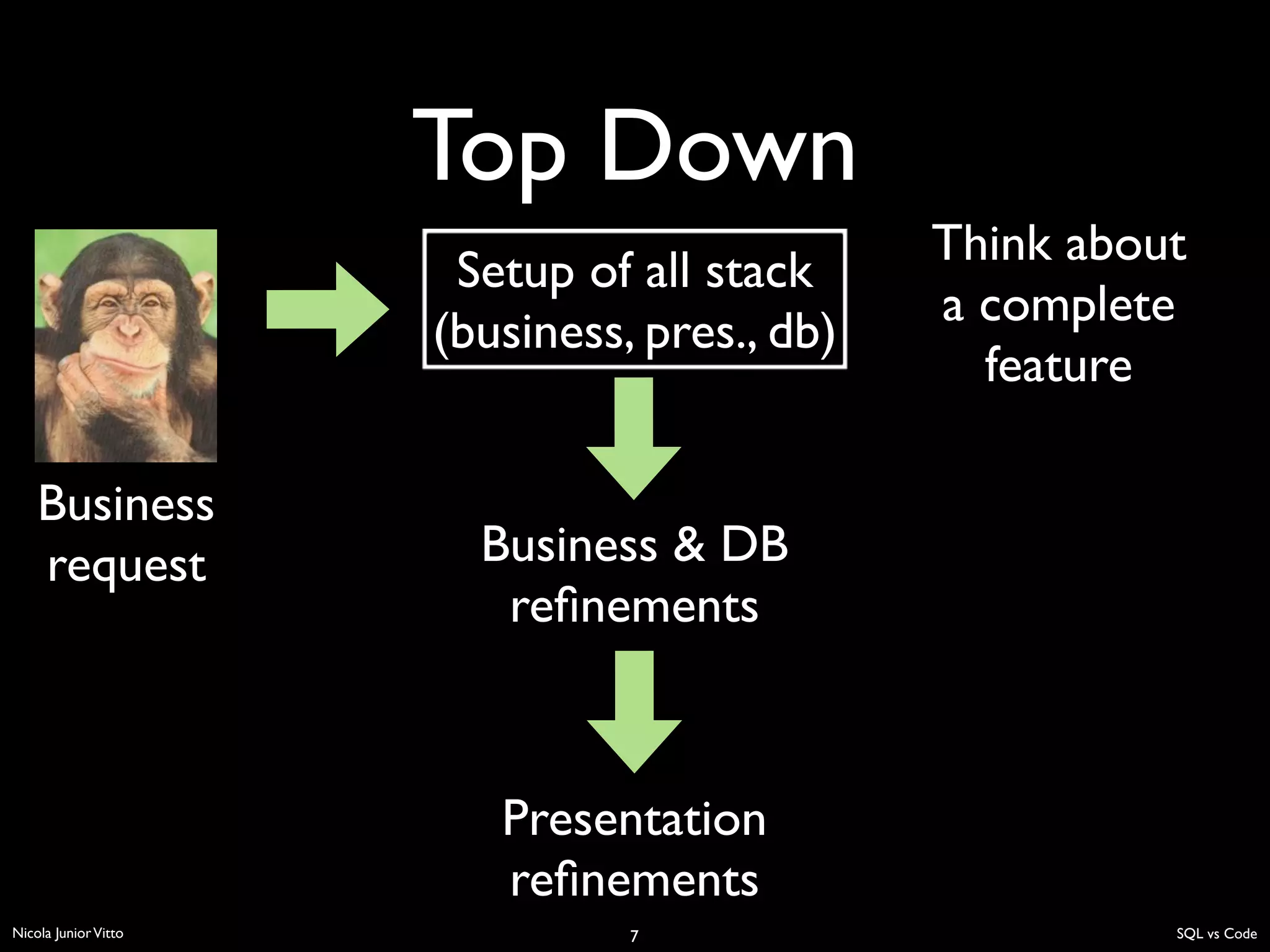 Top Down

Business request

Setup of all stack (business, pres., db)

Think about a complete feature

Business & DB refinements

Presentation refinements

Nicola Junior Vitto

7

SQL vs Code